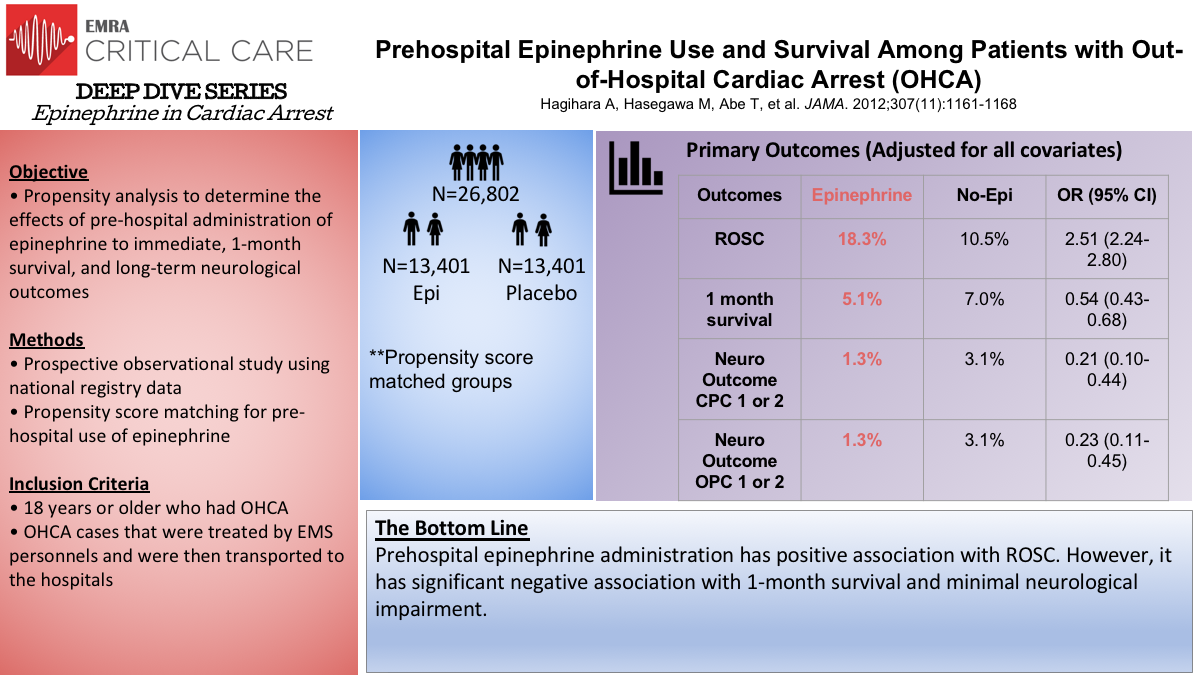 EMRA
CRITICAL CARE
DEEP DIVE SERIES
Epinephrine in Cardiac Arrest

Prehospital Epinephrine Use and Survival Among Patients with Out-of-Hospital Cardiac Arrest (OHCA)
Hagihara A, Hasegawa M, Abe T, et al. JAMA. 2012;307(11):1161-1168

Objective
• Propensity analysis to determine the effects of pre-hospital administration of epinephrine to immediate, 1-month survival, and long-term neurological outcomes

Methods
• Prospective observational study using national registry data
• Propensity score matching for pre-hospital use of epinephrine

Inclusion Criteria
• 18 years or older who had OHCA
• OHCA cases that were treated by EMS personnels and were then transported to the hospitals

N=26,802
N=13,401
Epi
N=13,401
Placebo

**Propensity score matched groups

Primary Outcomes (Adjusted for all covariates)

| Outcomes | Epinephrine | No-Epi | OR (95% CI) |
|---|---|---|---|
| ROSC | 18.3% | 10.5% | 2.51 (2.24-2.80) |
| 1 month survival | 5.1% | 7.0% | 0.54 (0.43-0.68) |
| Neuro Outcome CPC 1 or 2 | 1.3% | 3.1% | 0.21 (0.10-0.44) |
| Neuro Outcome OPC 1 or 2 | 1.3% | 3.1% | 0.23 (0.11-0.45) |

The Bottom Line
Prehospital epinephrine administration has positive association with ROSC. However, it has significant negative association with 1-month survival and minimal neurological impairment.